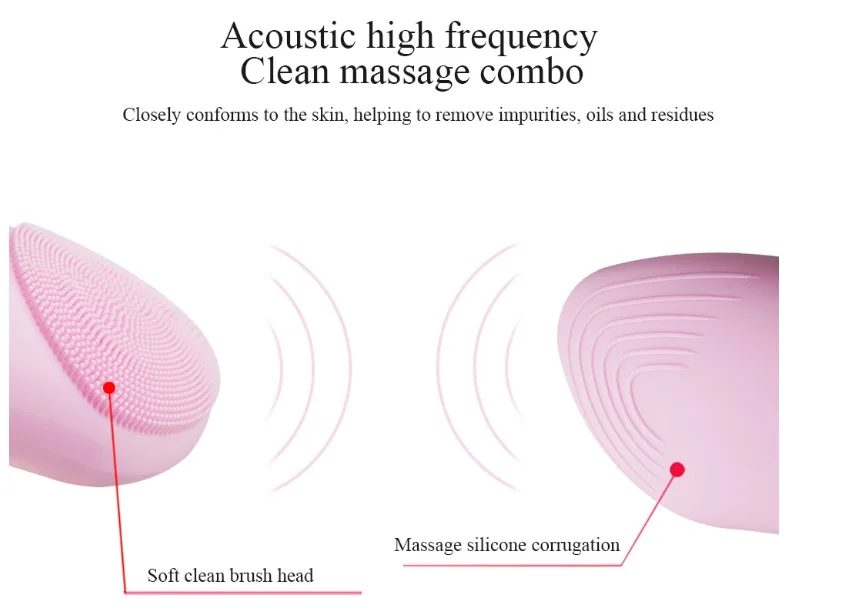 Acoustic high frequency
Clean massage combo

Closely conforms to the skin, helping to remove impurities, oils and residues

Massage silicone corrugation

Soft clean brush head